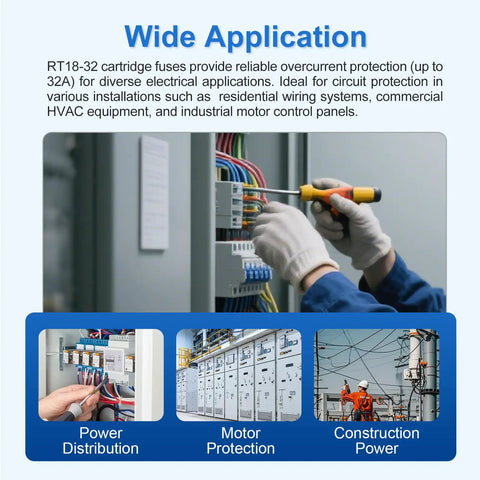 Wide Application

RT18-32 cartridge fuses provide reliable overcurrent protection (up to 32A) for diverse electrical applications. Ideal for circuit protection in various installations such as residential wiring systems, commercial HVAC equipment, and industrial motor control panels.

Power Distribution

Motor Protection

Construction Power